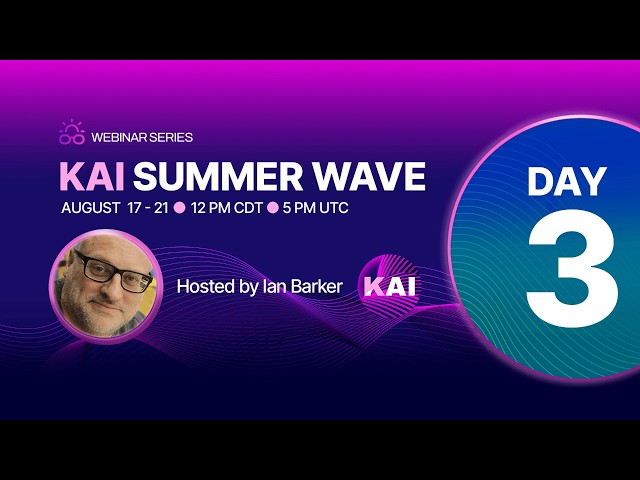 WEBINAR SERIES

KAI SUMMER WAVE

AUGUST 17 - 21 ● 12 PM CDT ● 5 PM UTC

Hosted by Ian Barker

KAI

DAY

3